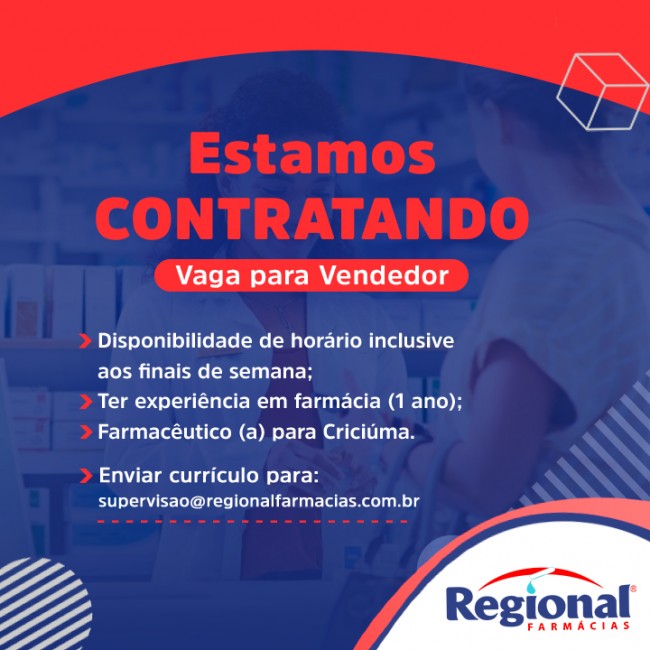 Estamos
CONTRATANDO

Vaga para Vendedor

Disponibilidade de horário inclusive aos finais de semana;

Ter experiência em farmácia (1 ano);

Farmacêutico (a) para Criciúma.

Enviar currículo para:
supervisao@regionalfarmacias.com.br

Regional®
FARMÁCIAS